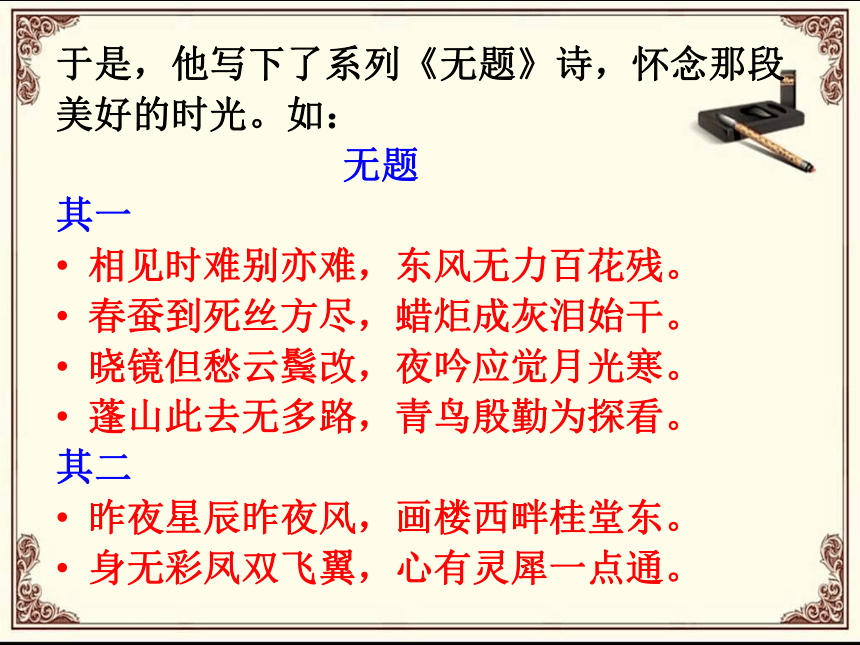 于是，他写下了系列《无题》诗，怀念那段美好的时光。如：

无题

其一

• 相见时难别亦难，东风无力百花残。
• 春蚕到死丝方尽，蜡炬成灰泪始干。
• 晓镜但愁云鬓改，夜吟应觉月光寒。
• 蓬山此去无多路，青鸟殷勤为探看。

其二

• 昨夜星辰昨夜风，画楼西畔桂堂东。
• 身无彩凤双飞翼，心有灵犀一点通。